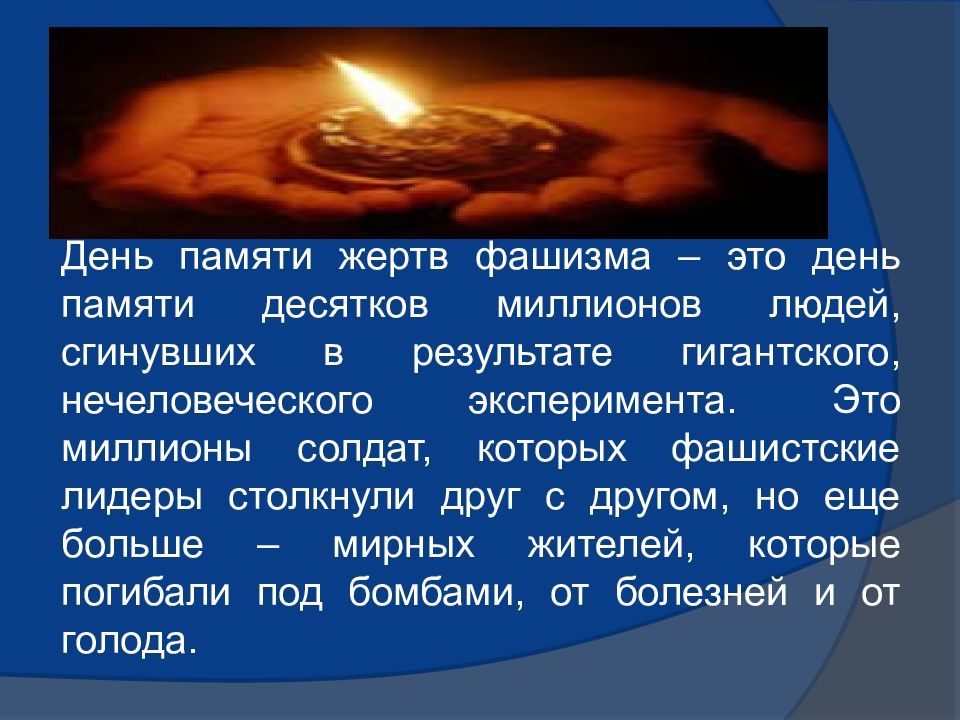 День памяти жертв фашизма – это день памяти десятков миллионов людей, сгинувших в результате гигантского, нечеловеческого эксперимента. Это миллионы солдат, которых фашистские лидеры столкнули друг с другом, но еще больше – мирных жителей, которые погибали под бомбами, от болезней и от голода.